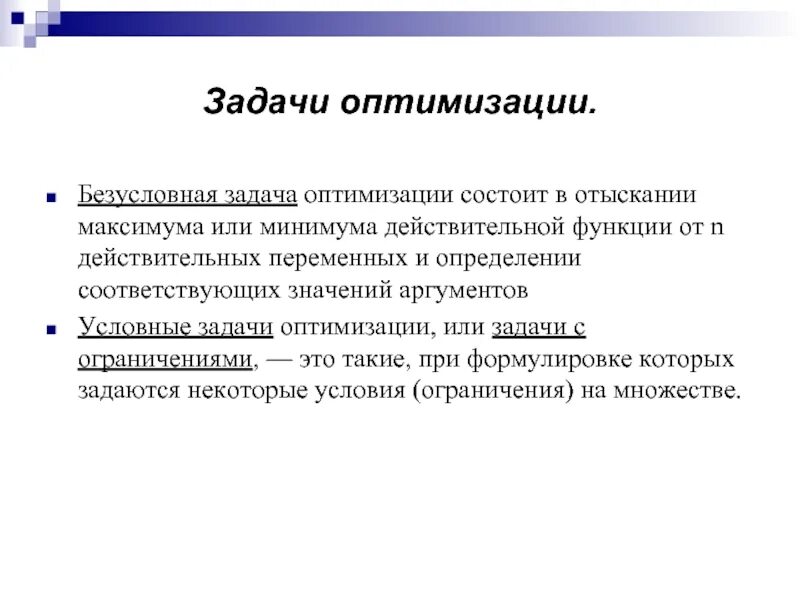 Задачи оптимизации.

Безусловная задача оптимизации состоит в отыскании максимума или минимума действительной функции от n действительных переменных и определении соответствующих значений аргументов

Условные задачи оптимизации, или задачи с ограничениями, — это такие, при формулировке которых задаются некоторые условия (ограничения) на множестве.